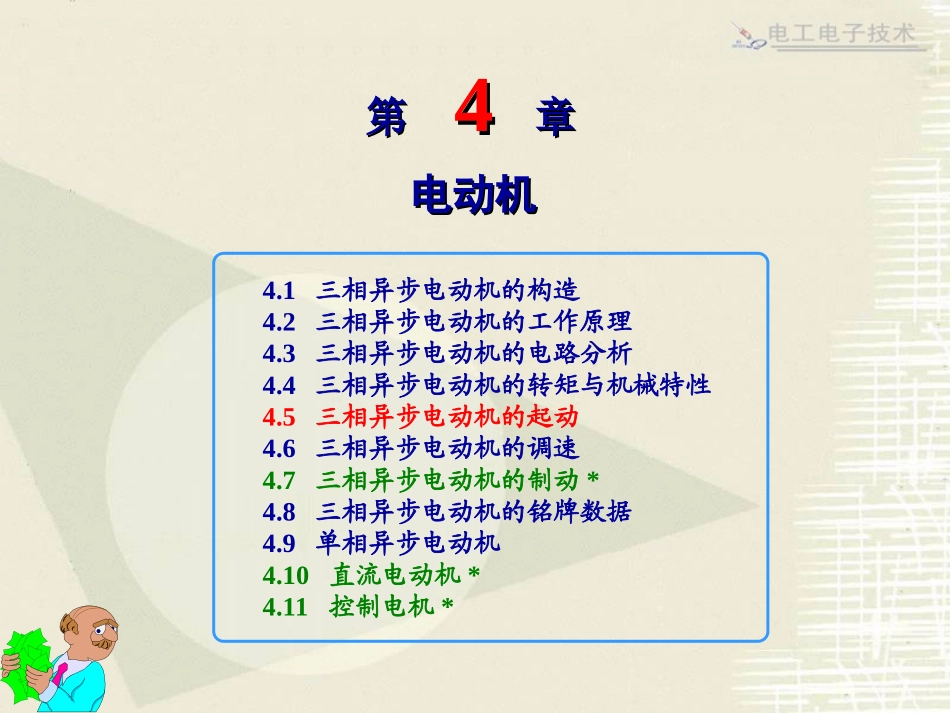 电工电子技术

第 4 章

电动机

4.1 三相异步电动机的构造
4.2 三相异步电动机的工作原理
4.3 三相异步电动机的电路分析
4.4 三相异步电动机的转矩与机械特性
4.5 三相异步电动机的起动
4.6 三相异步电动机的调速
4.7 三相异步电动机的制动 *
4.8 三相异步电动机的铭牌数据
4.9 单相异步电动机
4.10 直流电动机 *
4.11 控制电机 *